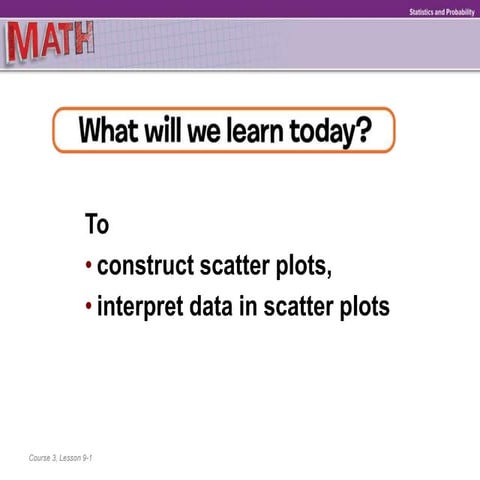 Statistics and Probability

MATH

What will we learn today?

To

• construct scatter plots,

• interpret data in scatter plots

Course 3, Lesson 9-1